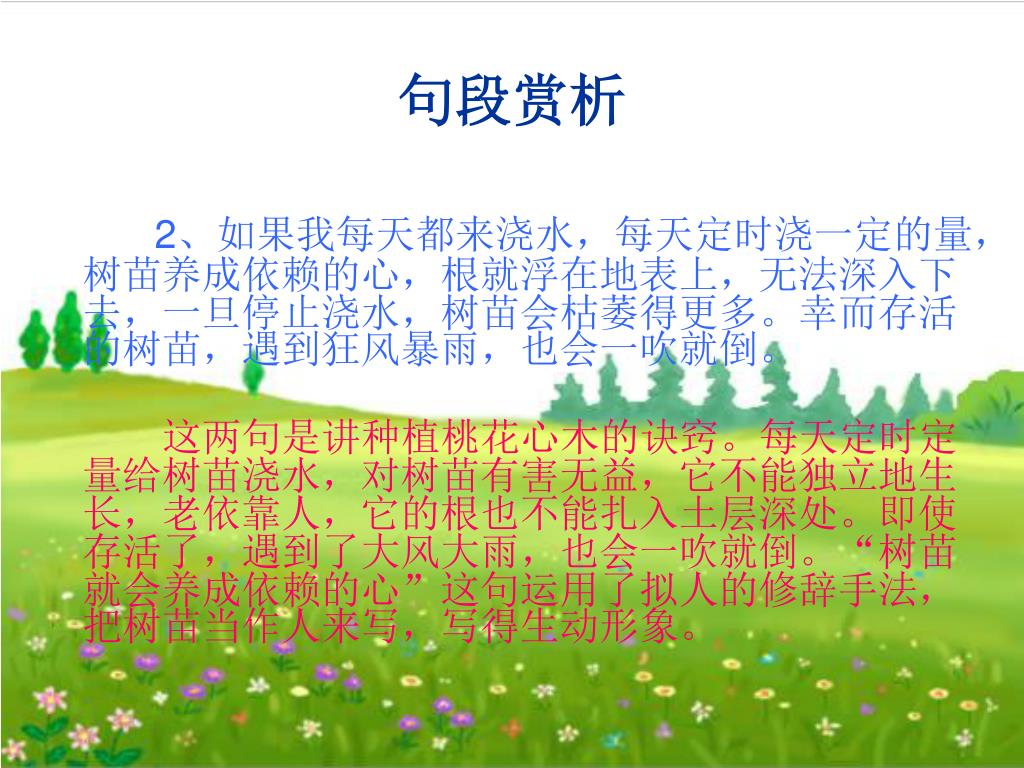 句段赏析

2、如果我每天都来浇水，每天定时浇一定的量，树苗养成依赖的心，根就浮在地表上，无法深入下去，一旦停止浇水，树苗会枯萎得更多。幸而存活的树苗，遇到狂风暴雨，也会一吹就倒。

这两句是讲种植桃花心木的诀窍。每天定时定量给树苗浇水，对树苗有害无益，它不能独立地生长，老依靠人，它的根也不能扎入土层深处。即使存活了，遇到了大风大雨，也会一吹就倒。“树苗就会养成依赖的心”这句运用了拟人的修辞手法，把树苗当作人来写，写得生动形象。